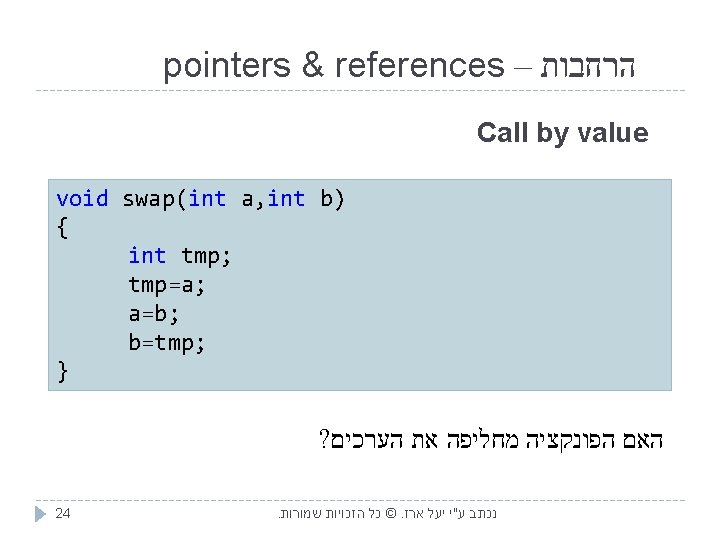 pointers & references – הרחבות

Call by value

void swap(int a,int b)
{
	int tmp;
	tmp=a;
	a=b;
	b=tmp;
}

האם הפונקציה מחליפה את הערכים?

24

נכתב ע"י יעל ארז. © כל הזכויות שמורות.